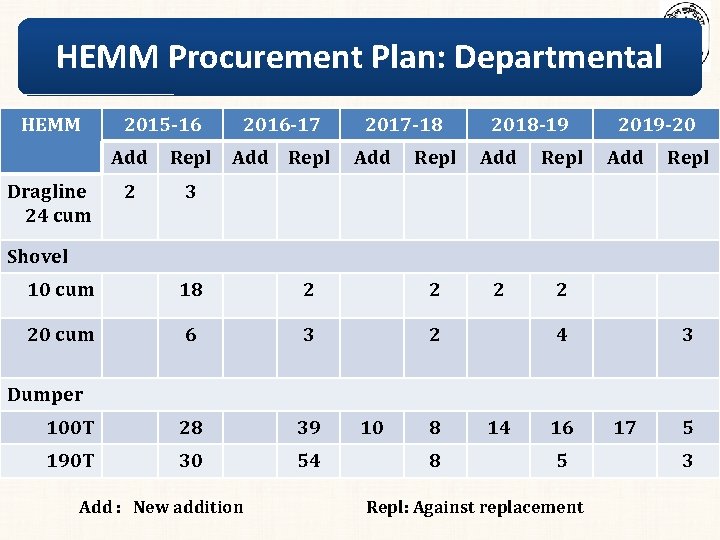 HEMM Procurement Plan: Departmental

| HEMM | 2015-16 | | 2016-17 | | 2017-18 | | 2018-19 | | 2019-20 | |
|---|---|---|---|---|---|---|---|---|---|---|
| | Add | Repl | Add | Repl | Add | Repl | Add | Repl | Add | Repl |
| Dragline 24 cum | 2 | 3 | | | | | | | | |
| Shovel | | | | | | | | | | |
| 10 cum | | 18 | | 2 | | 2 | 2 | 2 | | |
| 20 cum | | 6 | | 3 | | 2 | | 4 | | 3 |
| Dumper | | | | | | | | | | |
| 100T | | 28 | | 39 | 10 | 8 | 14 | 16 | 17 | 5 |
| 190T | | 30 | | 54 | | 8 | | 5 | | 3 |

Add : New addition

Repl: Against replacement